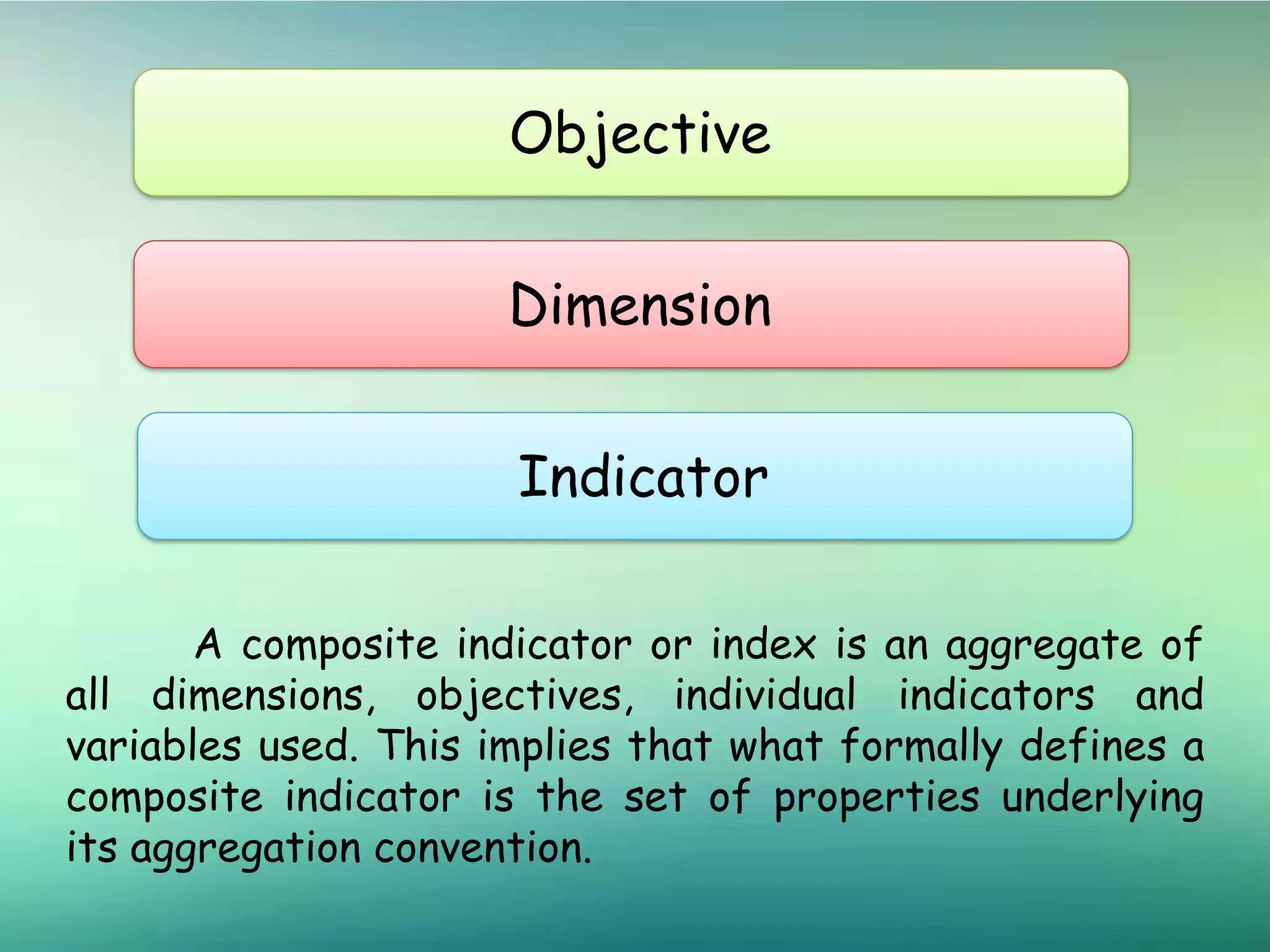 Objective

Dimension

Indicator

A composite indicator or index is an aggregate of all dimensions, objectives, individual indicators and variables used. This implies that what formally defines a composite indicator is the set of properties underlying its aggregation convention.